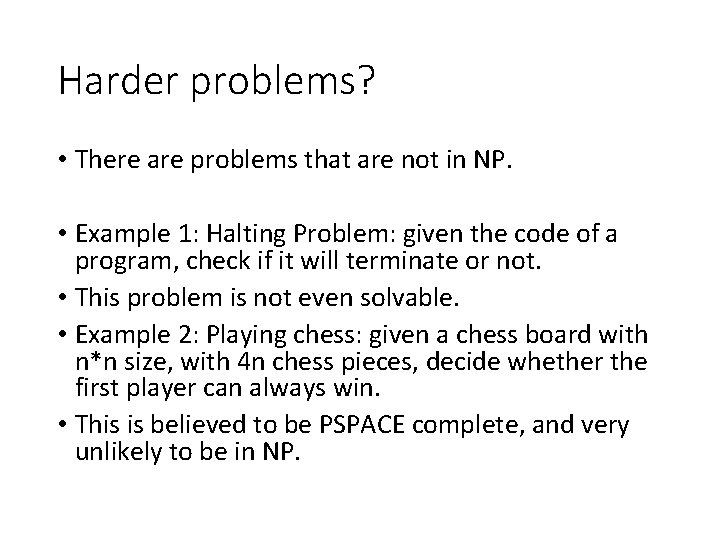 Harder problems?

• There are problems that are not in NP.

• Example 1: Halting Problem: given the code of a program, check if it will terminate or not.

• This problem is not even solvable.

• Example 2: Playing chess: given a chess board with n*n size, with 4n chess pieces, decide whether the first player can always win.

• This is believed to be PSPACE complete, and very unlikely to be in NP.